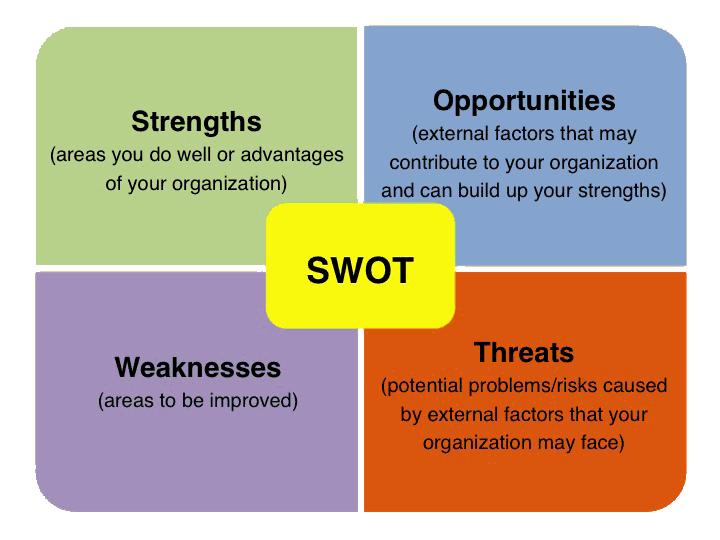 Strengths
(areas you do well or advantages of your organization)

Opportunities
(external factors that may contribute to your organization and can build up your strengths)

SWOT

Weaknesses
(areas to be improved)

Threats
(potential problems/risks caused by external factors that your organization may face)